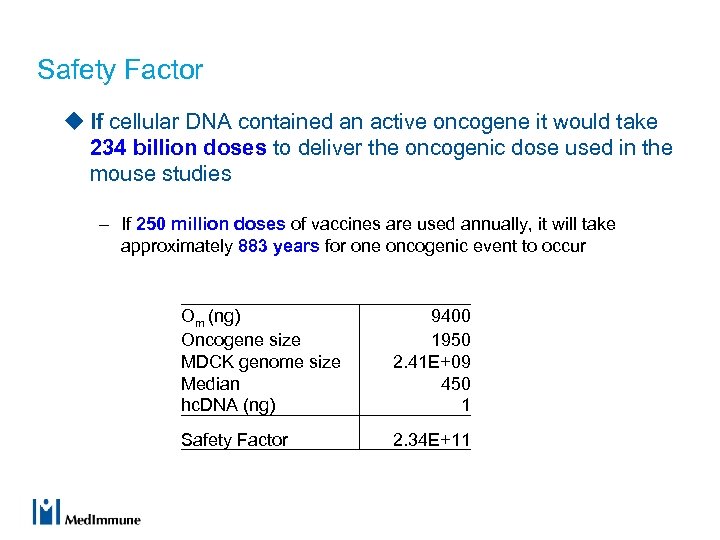 Safety Factor

◆ If cellular DNA contained an active oncogene it would take 234 billion doses to deliver the oncogenic dose used in the mouse studies

– If 250 million doses of vaccines are used annually, it will take approximately 883 years for one oncogenic event to occur

| | |
|---|---|
| $O_m$ (ng) | 9400 |
| Oncogene size | 1950 |
| MDCK genome size | 2.41E+09 |
| Median | 450 |
| hcDNA (ng) | 1 |
| Safety Factor | 2.34E+11 |

MedImmune